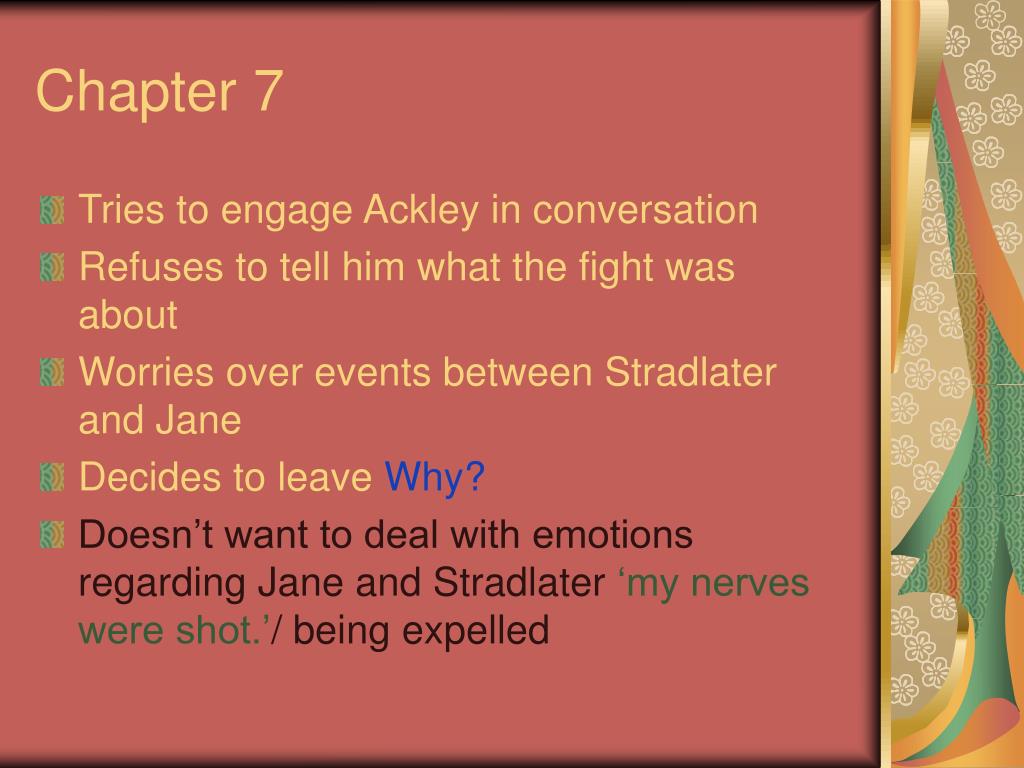 Chapter 7

Tries to engage Ackley in conversation

Refuses to tell him what the fight was about

Worries over events between Stradlater and Jane

Decides to leave Why?

Doesn’t want to deal with emotions regarding Jane and Stradlater ‘my nerves were shot.’/ being expelled